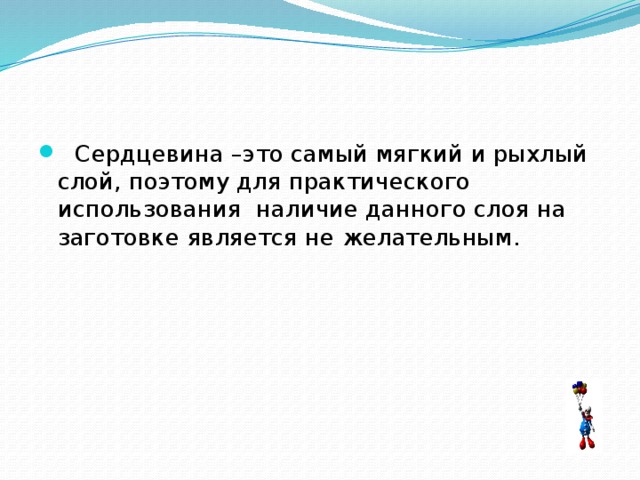 Сердцевина –это самый мягкий и рыхлый слой, поэтому для практического использования наличие данного слоя на заготовке является не желательным.